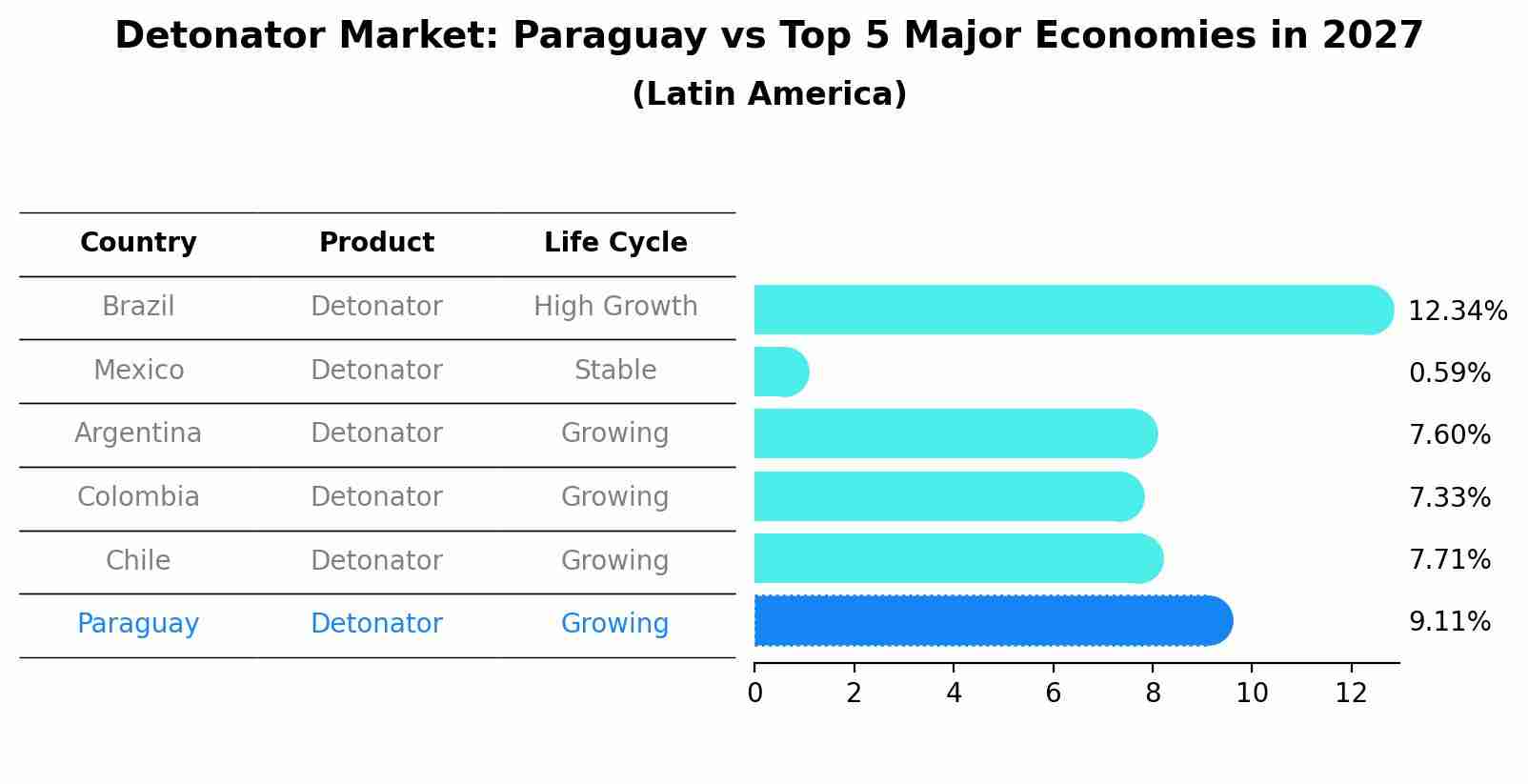 Detonator Market: Paraguay vs Top 5 Major Economies in 2027
(Latin America)

| Country | Product | Life Cycle |
|---|---|---|
| Brazil | Detonator | High Growth |
| Mexico | Detonator | Stable |
| Argentina | Detonator | Growing |
| Colombia | Detonator | Growing |
| Chile | Detonator | Growing |
| Paraguay | Detonator | Growing |

12.34%
0.59%
7.60%
7.33%
7.71%
9.11%

0 2 4 6 8 10 12